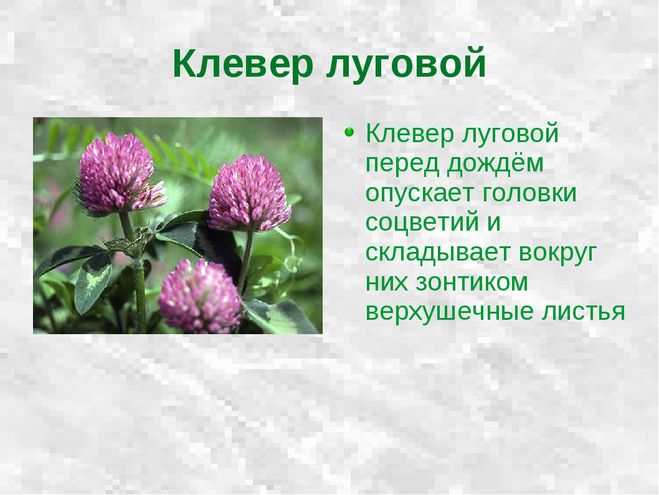 Клевер луговой

• Клевер луговой перед дождём опускает головки соцветий и складывает вокруг них зонтиком верхушечные листья